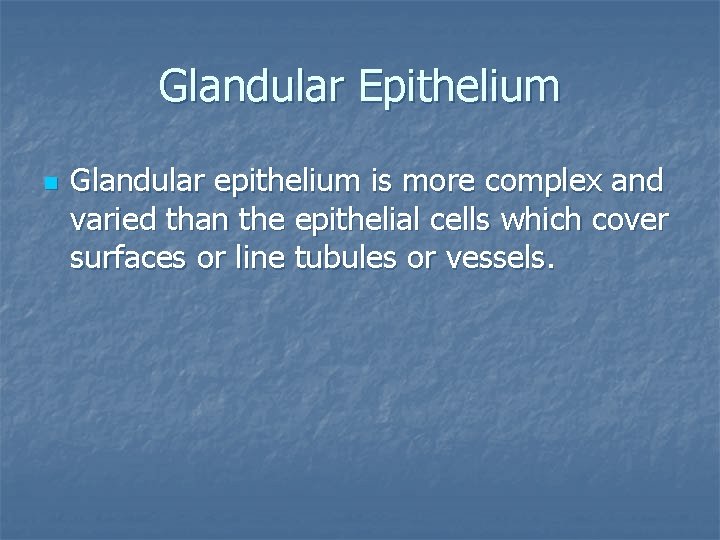 Glandular Epithelium

Glandular epithelium is more complex and varied than the epithelial cells which cover surfaces or line tubules or vessels.